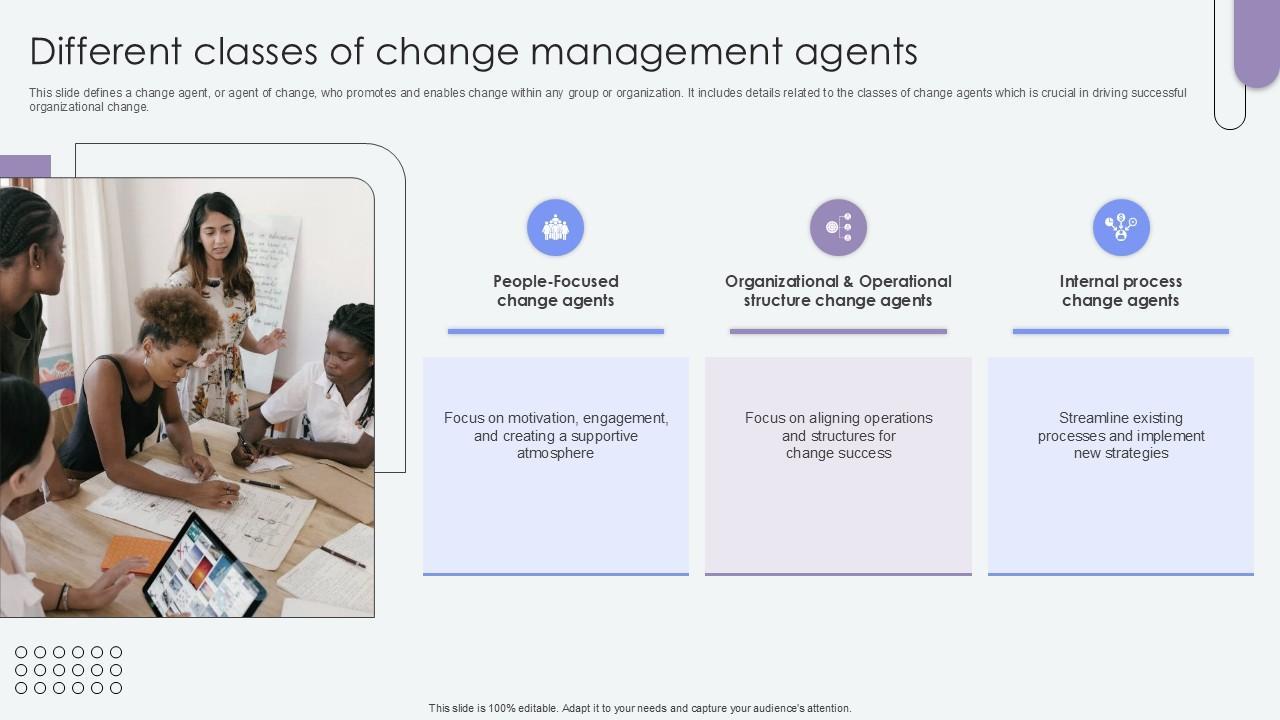 Different classes of change management agents

This slide defines a change agent, or agent of change, who promotes and enables change within any group or organization. It includes details related to the classes of change agents which is crucial in driving successful organizational change.

People-Focused change agents

Focus on motivation, engagement, and creating a supportive atmosphere

Organizational & Operational structure change agents

Focus on aligning operations and structures for change success

Internal process change agents

Streamline existing processes and implement new strategies

This slide is 100% editable. Adapt it to your needs and capture your audience's attention.